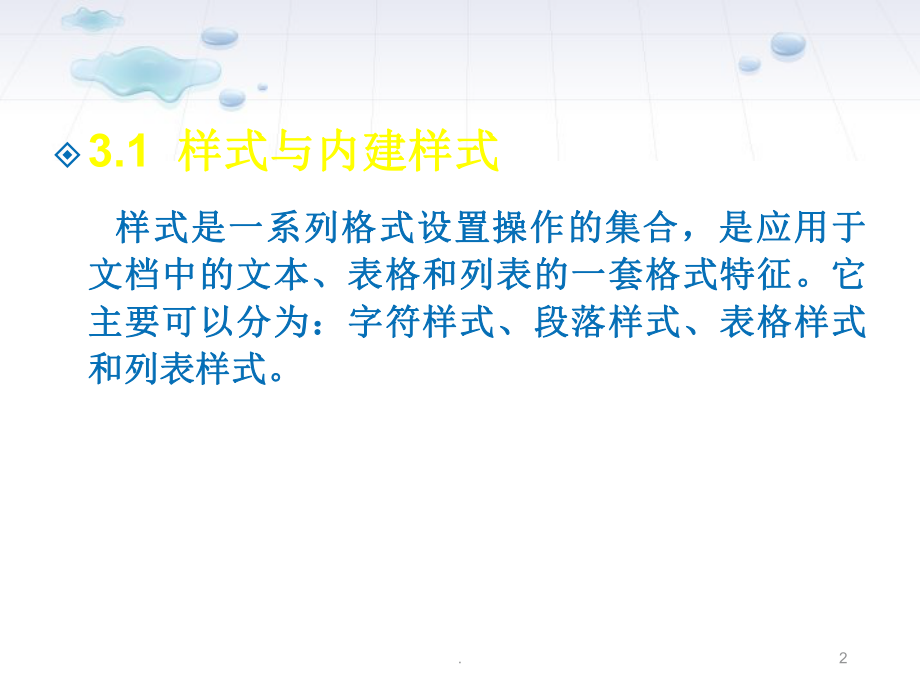 3.1 样式与内建样式

样式是一系列格式设置操作的集合，是应用于文档中的文本、表格和列表的一套格式特征。它主要可以分为：字符样式、段落样式、表格样式和列表样式。

.

2